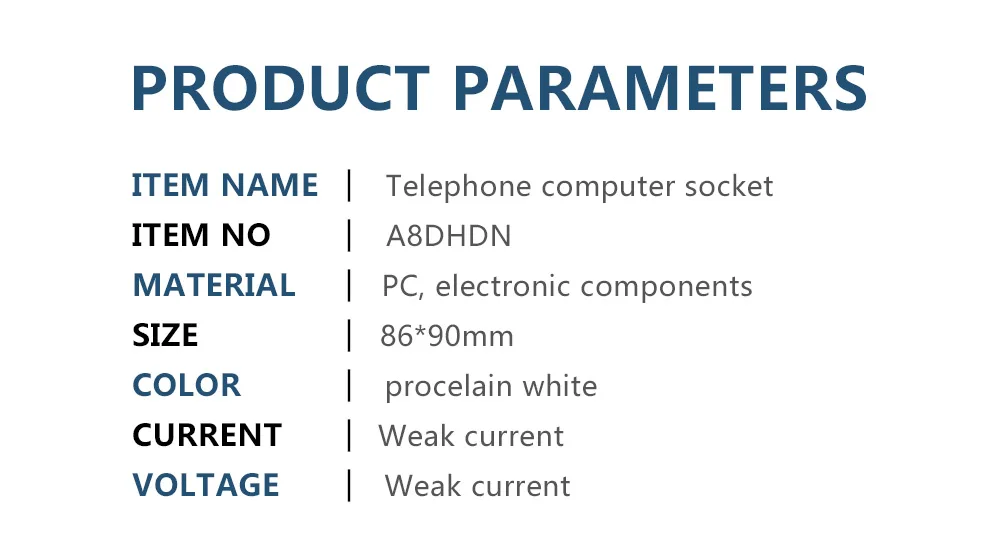 PRODUCT PARAMETERS

ITEM NAME | Telephone computer socket
ITEM NO | A8DHDN
MATERIAL | PC, electronic components
SIZE | 86*90mm
COLOR | procelain white
CURRENT | Weak current
VOLTAGE | Weak current